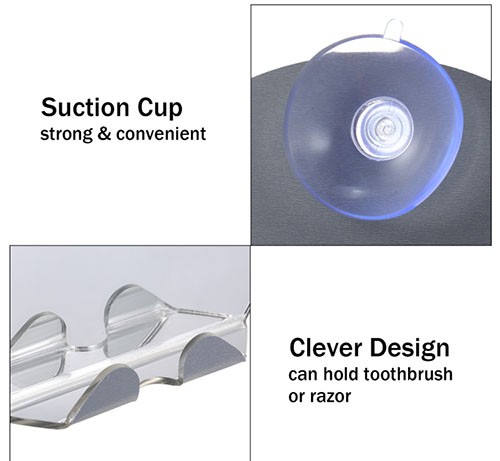 Suction Cup
strong & convenient

Clever Design
can hold toothbrush or razor